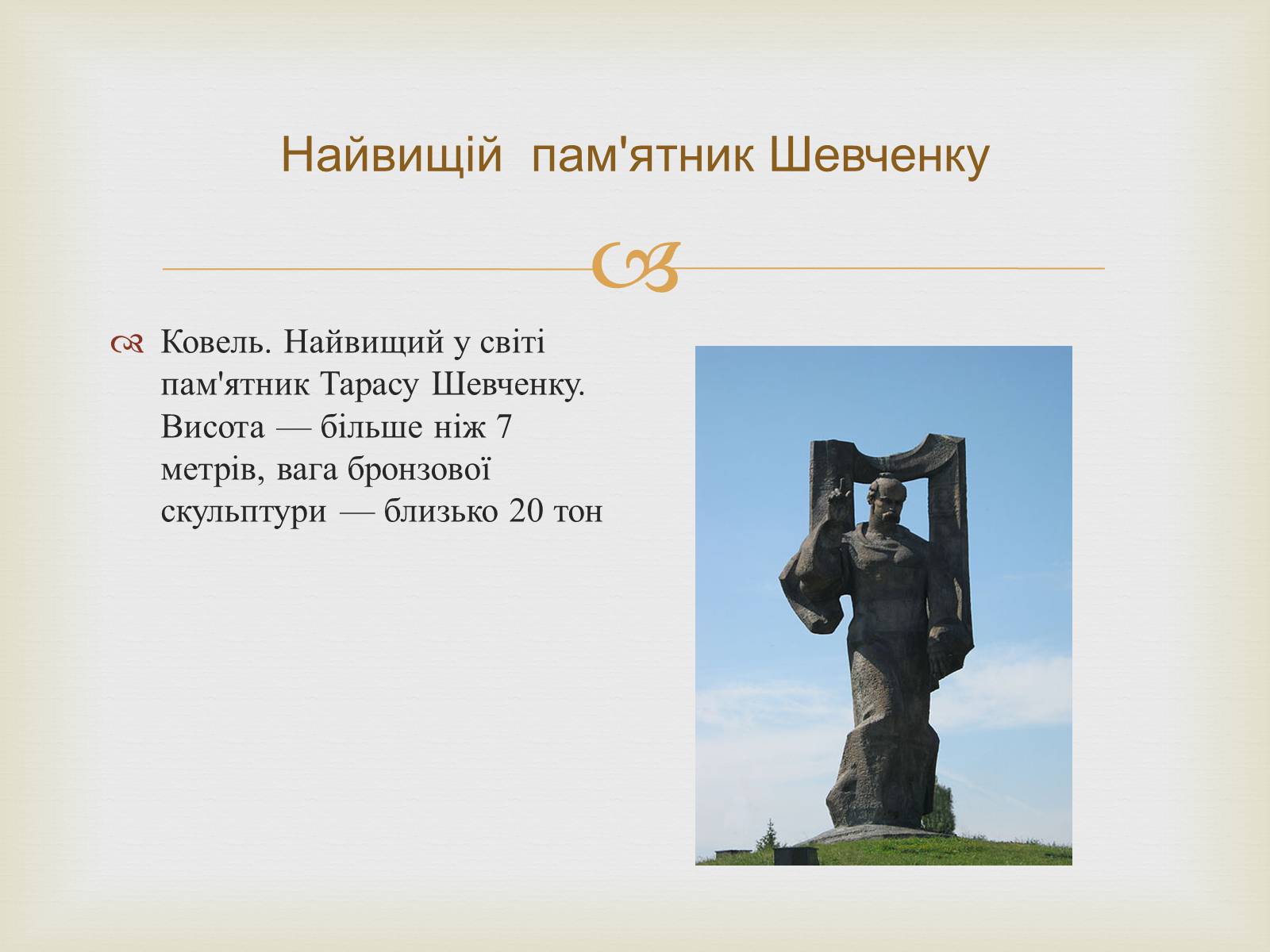 Найвищій пам'ятник Шевченку

Ковель. Найвищий у світі пам'ятник Тарасу Шевченку. Висота — більше ніж 7 метрів, вага бронзової скульптури — близько 20 тон